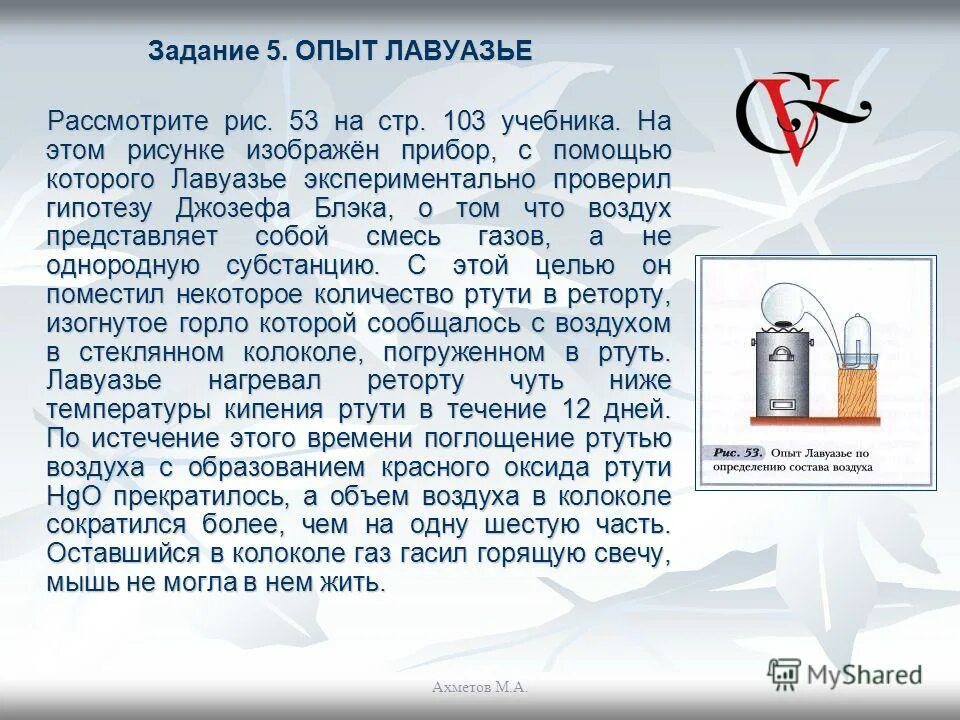 Задание 5. ОПЫТ ЛАВУАЗЬЕ

Рассмотрите рис. 53 на стр. 103 учебника. На этом рисунке изображён прибор, с помощью которого Лавуазье экспериментально проверил гипотезу Джозефа Блэка, о том что воздух представляет собой смесь газов, а не однородную субстанцию. С этой целью он поместил некоторое количество ртути в реторту, изогнутое горло которой сообщалось с воздухом в стеклянном колоколе, погруженном в ртуть. Лавуазье нагревал реторту чуть ниже температуры кипения ртути в течение 12 дней. По истечение этого времени поглощение ртутью воздуха с образованием красного оксида ртути HgO прекратилось, а объем воздуха в колоколе сократился более, чем на одну шестую часть. Оставшийся в колоколе газ гасил горящую свечу, мышь не могла в нем жить.

Рис. 53. Опыт Лавуазье по определению состава воздуха

Ахметов М.А.

MyShared